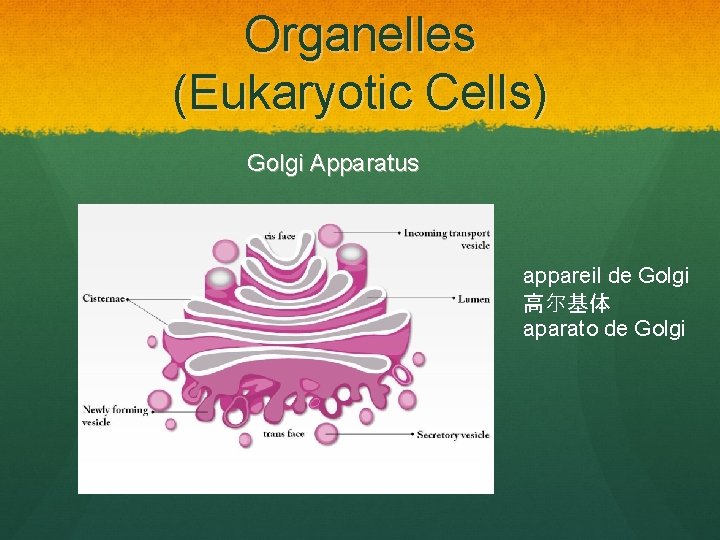 Organelles
(Eukaryotic Cells)

Golgi Apparatus

cis face

Incoming transport vesicle

Cisternae

Lumen

Newly forming vesicle

trans face

Secretory vesicle

appareil de Golgi
高尔基体
aparato de Golgi